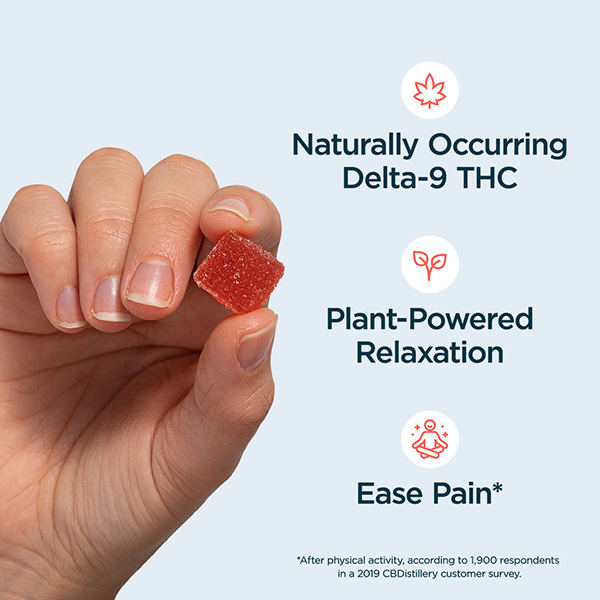 Naturally Occurring Delta-9 THC

Plant-Powered Relaxation

Ease Pain*

*After physical activity, according to 1,900 respondents in a 2019 CBDistillery customer survey.